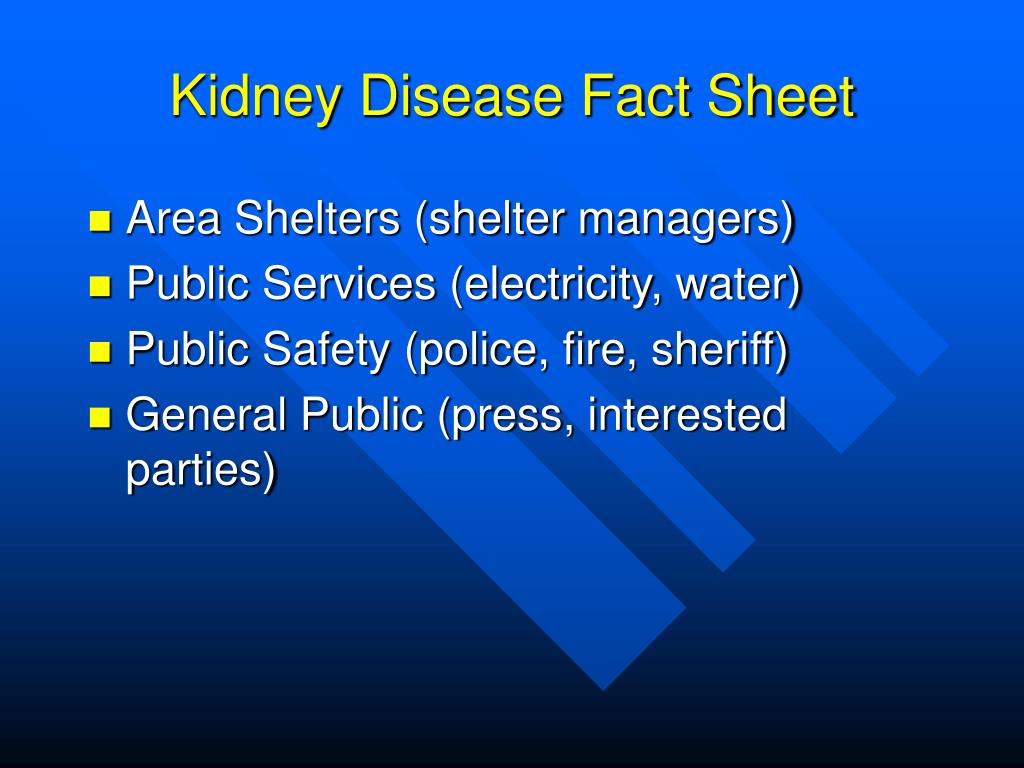 Kidney Disease Fact Sheet

- Area Shelters (shelter managers)
- Public Services (electricity, water)
- Public Safety (police, fire, sheriff)
- General Public (press, interested parties)